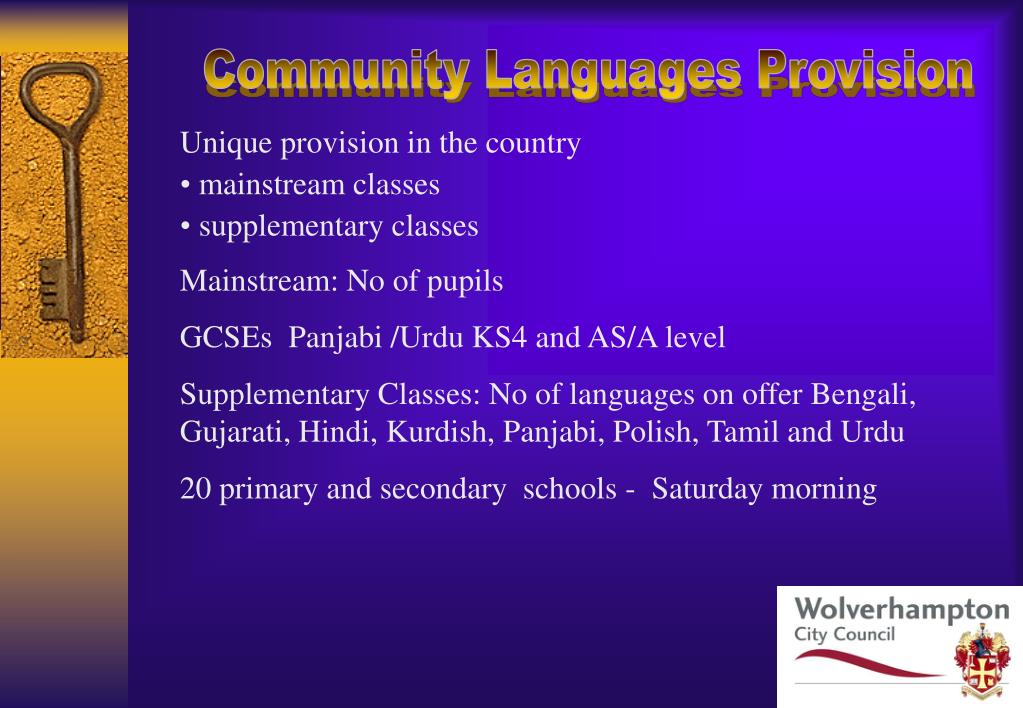 Community Languages Provision

Unique provision in the country
• mainstream classes
• supplementary classes

Mainstream: No of pupils

GCSEs Panjabi /Urdu KS4 and AS/A level

Supplementary Classes: No of languages on offer Bengali, Gujarati, Hindi, Kurdish, Panjabi, Polish, Tamil and Urdu

20 primary and secondary schools - Saturday morning

Wolverhampton
City Council